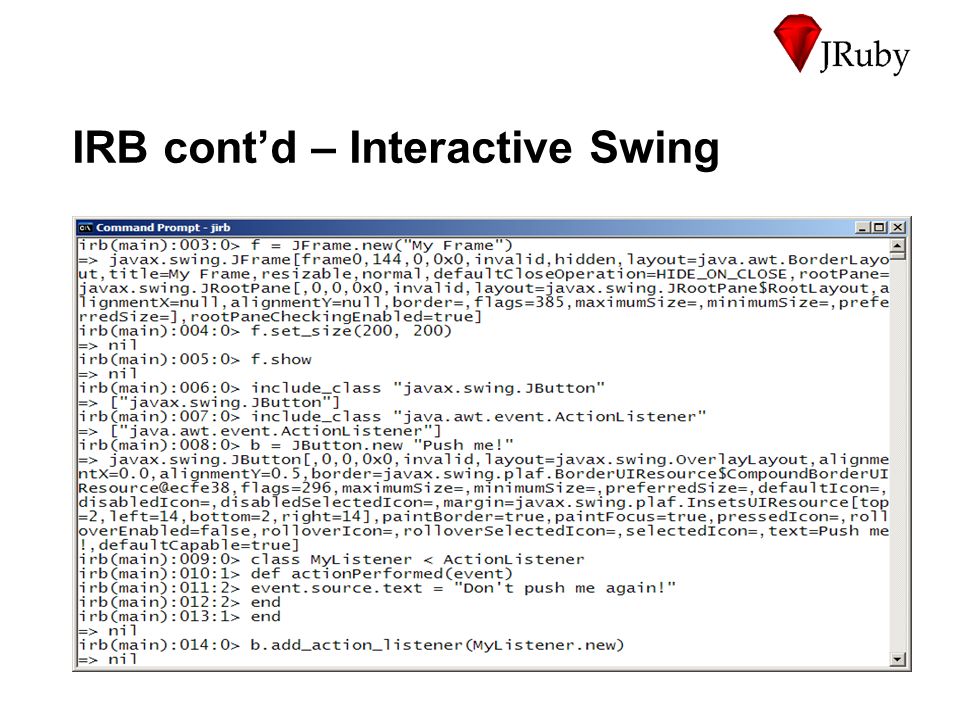 JRuby

IRB cont'd – Interactive Swing

Command Prompt - jirb

irb(main):003:0> f = JFrame.new("My Frame")
=> javax.swing.JFrame[frame0,144,0,0x0,invalid,hidden,layout=java.awt.BorderLayout,title=My Frame,resizable,normal,defaultCloseOperation=HIDE_ON_CLOSE,rootPane=javax.swing.JRootPane[,0,0,0x0,invalid,layout=javax.swing.JRootPane$RootLayout,alignmentX=null,alignmentY=null,border=,flags=385,maximumSize=,minimumSize=,preferredSize=],rootPaneCheckingEnabled=true]
irb(main):004:0> f.set_size(200, 200)
=> nil
irb(main):005:0> f.show
=> nil
irb(main):006:0> include_class "javax.swing.JButton"
=> ["javax.swing.JButton"]
irb(main):007:0> include_class "java.awt.event.ActionListener"
=> ["java.awt.event.ActionListener"]
irb(main):008:0> b = JButton.new "Push me!"
=> javax.swing.JButton[,0,0,0x0,invalid,layout=javax.swing.OverlayLayout,alignmentX=0.0,alignmentY=0.5,border=javax.swing.plaf.BorderUIResource$CompoundBorderUIResource@ecfe38,flags=296,maximumSize=,minimumSize=,preferredSize=,defaultIcon=,disabledIcon=,disabledSelectedIcon=,margin=javax.swing.plaf.InsetsUIResource[top=2,left=14,bottom=2,right=14],paintBorder=true,paintFocus=true,pressedIcon=,rolloverEnabled=false,rolloverIcon=,rolloverSelectedIcon=,selectedIcon=,text=Push me!,defaultCapable=true]
irb(main):009:0> class MyListener < ActionListener
irb(main):010:1> def actionPerformed(event)
irb(main):011:2> event.source.text = "Don't push me again!"
irb(main):012:2> end
irb(main):013:1> end
=> nil
irb(main):014:0> b.add_action_listener(MyListener.new)
=> nil